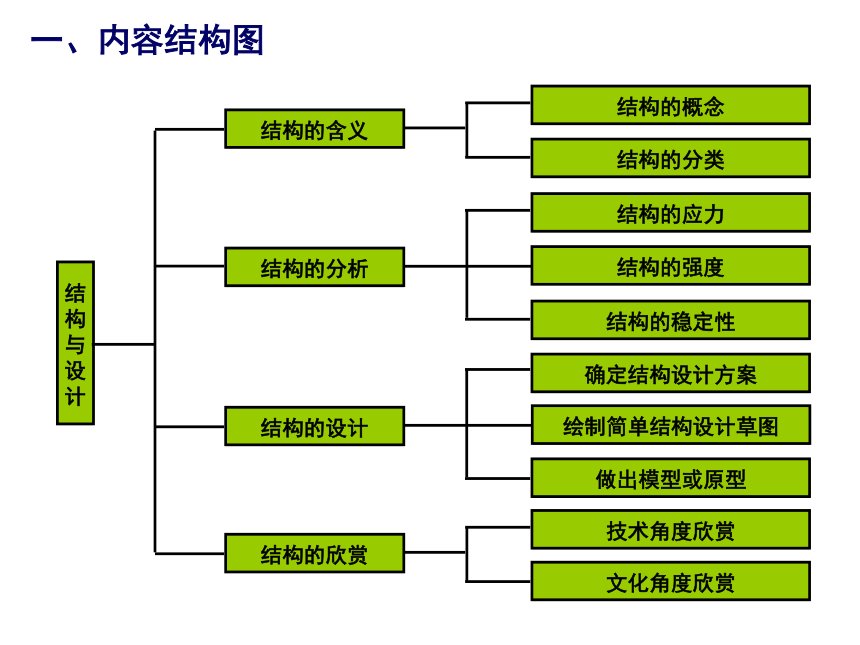 一、内容结构图

结构与设计

结构的含义

结构的概念

结构的分类

结构的分析

结构的应力

结构的强度

结构的稳定性

结构的设计

确定结构设计方案

绘制简单结构设计草图

做出模型或原型

结构的欣赏

技术角度欣赏

文化角度欣赏